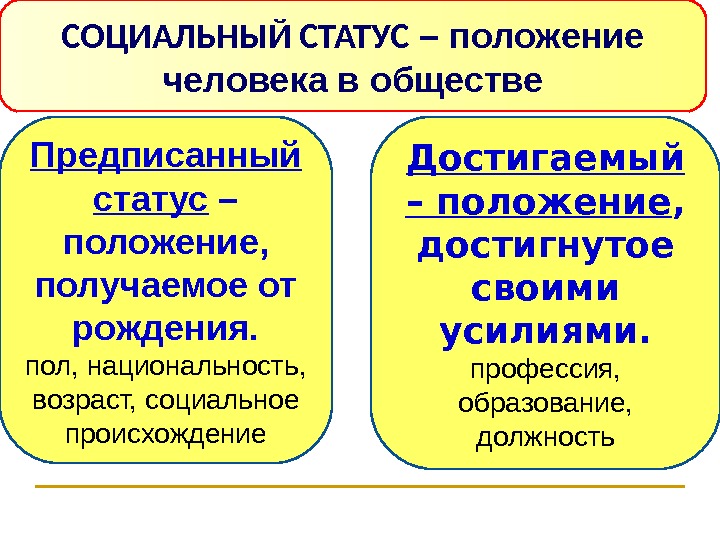 СОЦИАЛЬНЫЙ СТАТУС – положение человека в обществе

Предписанный статус – положение, получаемое от рождения.
пол, национальность, возраст, социальное происхождение

Достигаемый - положение, достигнутое своими усилиями.
профессия, образование, должность